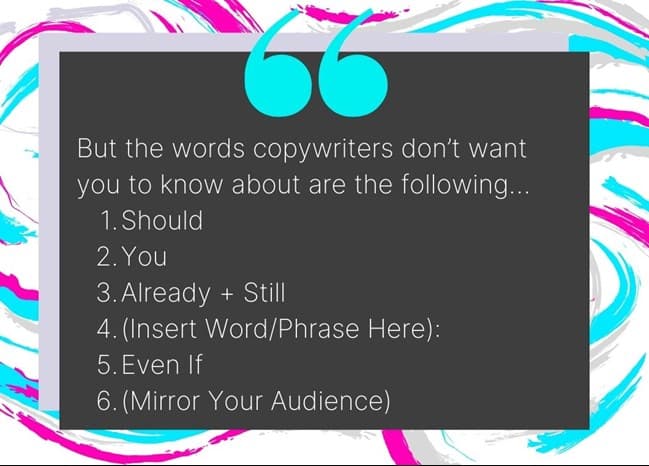 “

But the words copywriters don’t want you to know about are the following...

1. Should
2. You
3. Already + Still
4. (Insert Word/Phrase Here):
5. Even If
6. (Mirror Your Audience)